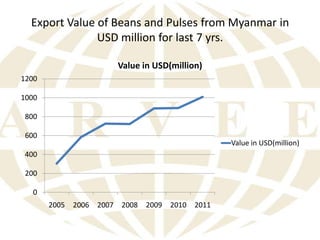 Export Value of Beans and Pulses from Myanmar in USD million for last 7 yrs.

Value in USD(million)

1200
1000
800
600
400
200
0

2005 2006 2007 2008 2009 2010 2011

Value in USD(million)

A R V E E